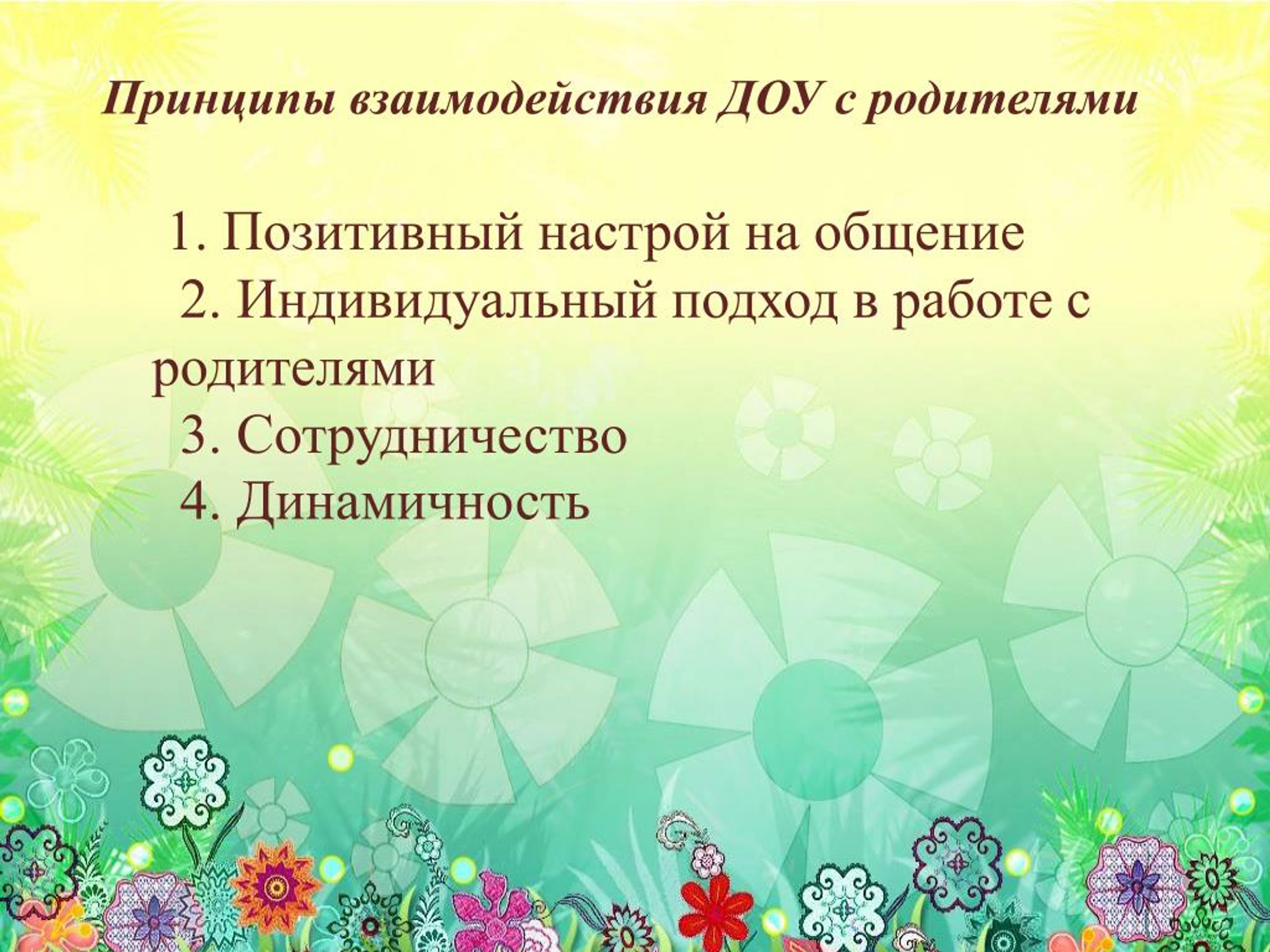 Принципы взаимодействия ДОУ с родителями

1. Позитивный настрой на общение
2. Индивидуальный подход в работе с родителями
3. Сотрудничество
4. Динамичность